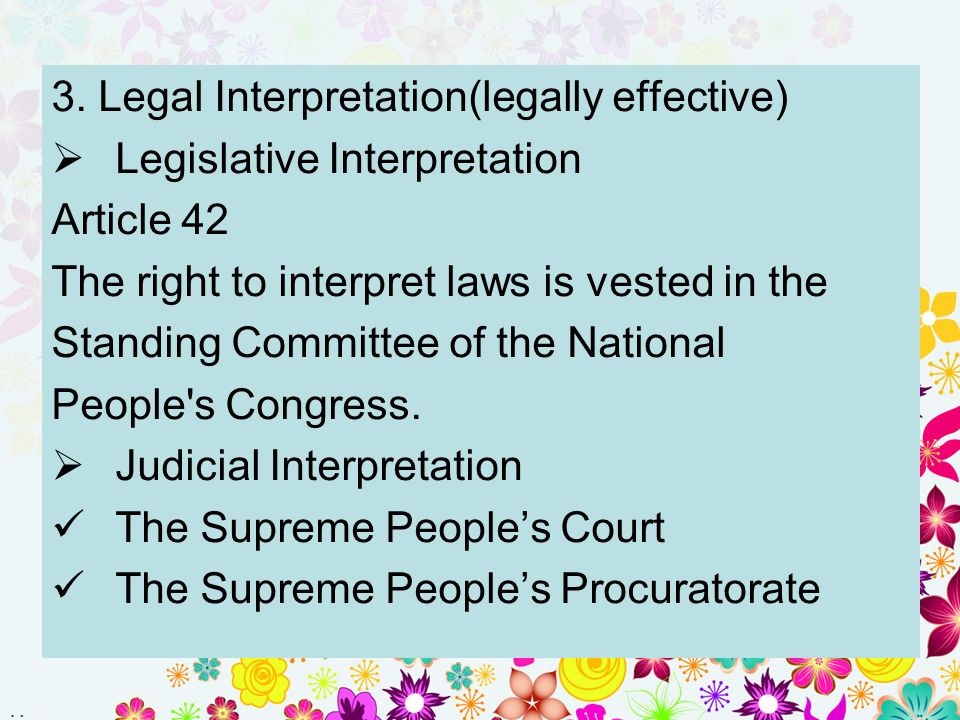 3. Legal Interpretation(legally effective)

➢ Legislative Interpretation

Article 42

The right to interpret laws is vested in the Standing Committee of the National People's Congress.

➢ Judicial Interpretation

✓ The Supreme People’s Court

✓ The Supreme People’s Procuratorate